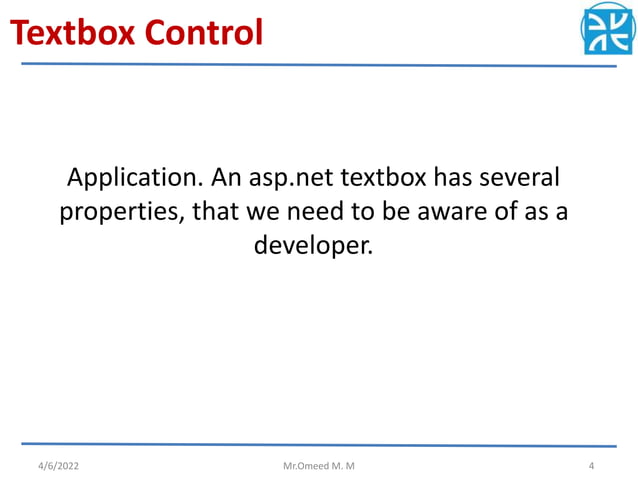 Textbox Control

Application. An asp.net textbox has several properties, that we need to be aware of as a developer.

4/6/2022
Mr.Omeed M. M
4